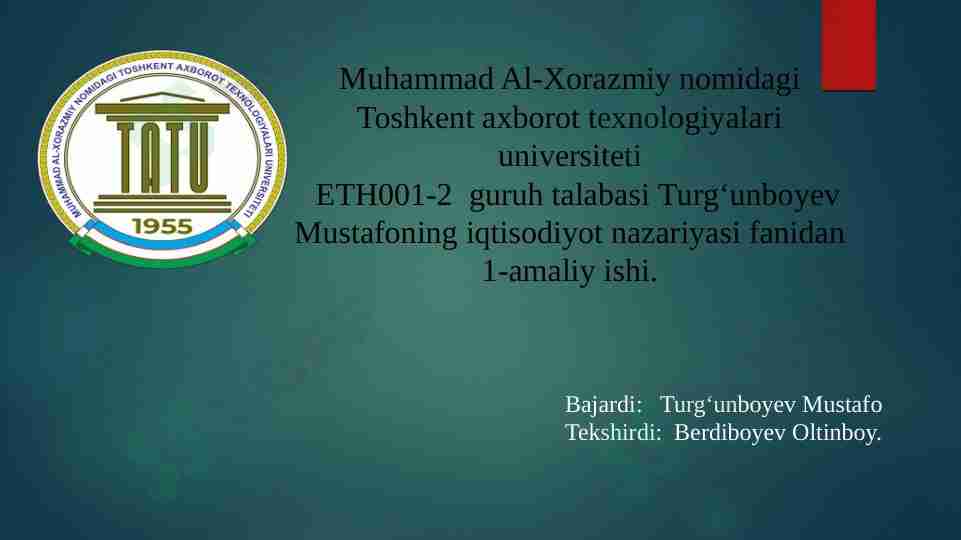 MUHAMMAD AL-XORAZMIY NOMIDAGI TOSHKENT AXBOROT TEXNOLOGIYALARI UNIVERSITETI
TATU
1955

Muhammad Al-Xorazmiy nomidagi Toshkent axborot texnologiyalari universiteti
ETH001-2 guruh talabasi Turg‘unboyev Mustafoning iqtisodiyot nazariyasi fanidan 1-amaliy ishi.

Bajardi: Turg‘unboyev Mustafo
Tekshirdi: Berdiboyev Oltinboy.